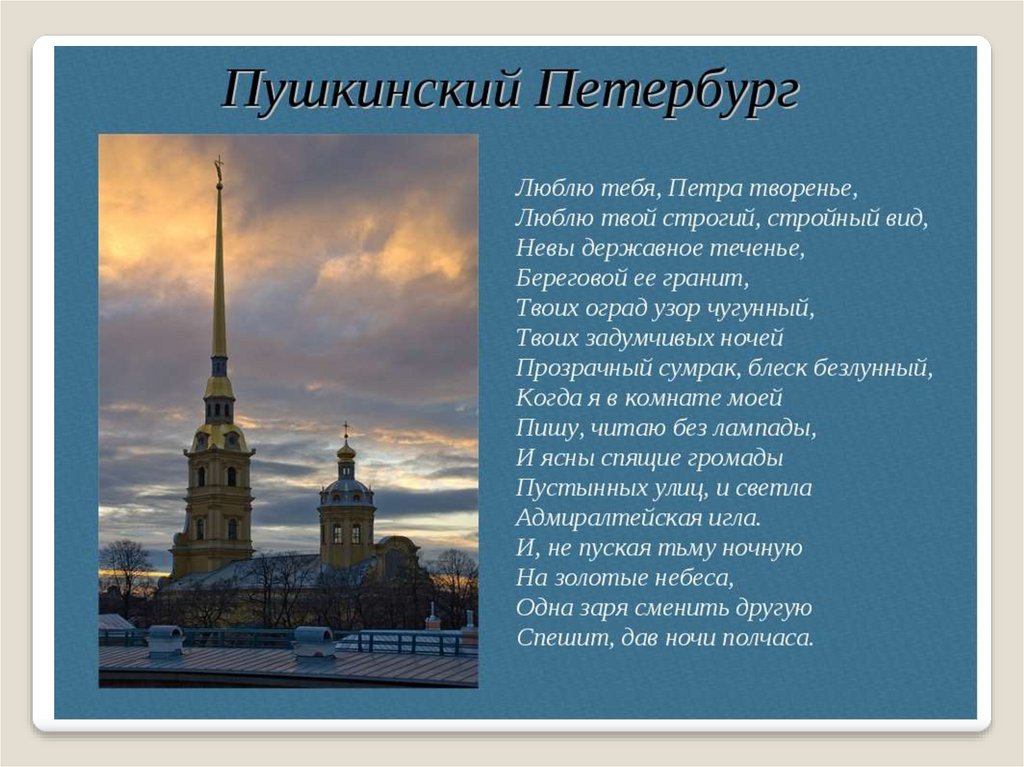 Пушкинский Петербург

Люблю тебя, Петра творенье,
Люблю твой строгий, стройный вид,
Невы державное теченье,
Береговой ее гранит,
Твоих оград узор чугунный,
Твоих задумчивых ночей
Прозрачный сумрак, блеск безлунный,
Когда я в комнате моей
Пишу, читаю без лампады,
И ясны спящие громады
Пустынных улиц, и светла
Адмиралтейская игла.
И, не пуская тьму ночную
На золотые небеса,
Одна заря сменить другую
Спешит, дав ночи полчаса.